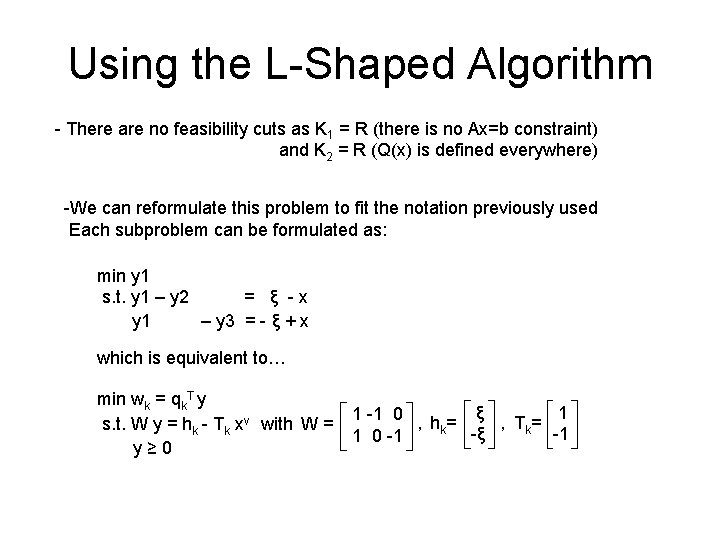 Using the L-Shaped Algorithm

- There are no feasibility cuts as $K_1$ = R (there is no Ax=b constraint) and $K_2$ = R (Q(x) is defined everywhere)

-We can reformulate this problem to fit the notation previously used
Each subproblem can be formulated as:

min y1
s.t. y1 – y2 = ξ - x
y1 – y3 = - ξ + x

which is equivalent to…

min $w_k = q_k^T y$
s.t. $W y = h_k - T_k x^v$ with $W = \begin{bmatrix} 1 & -1 & 0 \\ 1 & 0 & -1 \end{bmatrix}$, $h_k = \begin{bmatrix} \xi \\ -\xi \end{bmatrix}$, $T_k = \begin{bmatrix} 1 \\ -1 \end{bmatrix}$
$y \geq 0$